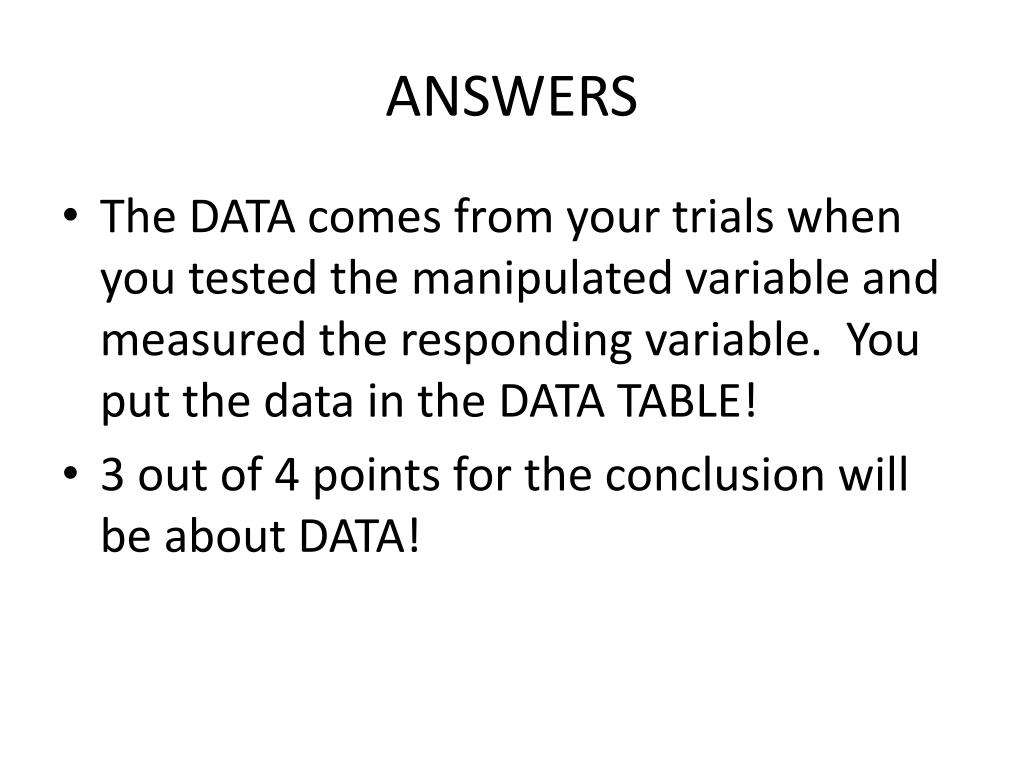 ANSWERS

• The DATA comes from your trials when you tested the manipulated variable and measured the responding variable. You put the data in the DATA TABLE!

• 3 out of 4 points for the conclusion will be about DATA!